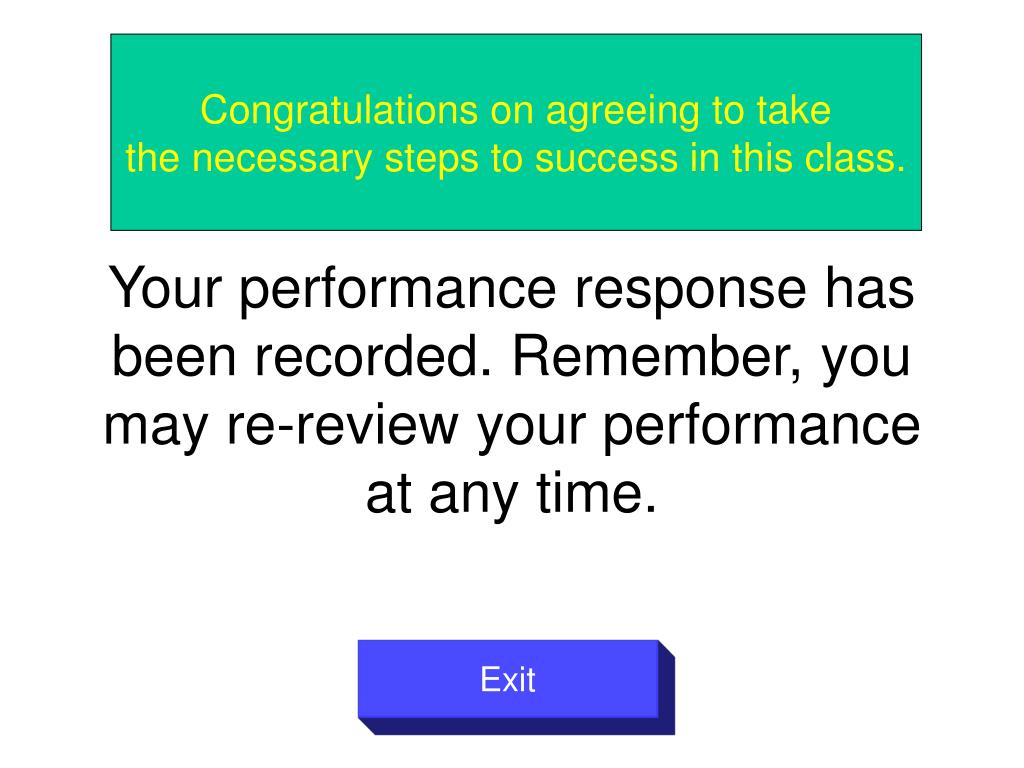 Congratulations on agreeing to take the necessary steps to success in this class.

Your performance response has been recorded. Remember, you may re-review your performance at any time.

Exit